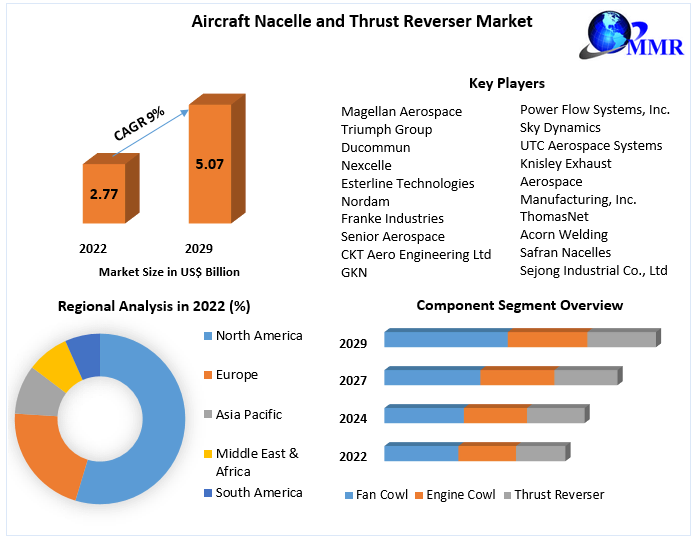 Aircraft Nacelle and Thrust Reverser Market

MMR

CAGR 9%

2.77

5.07

2022

2029

Market Size in US$ Billion

Key Players

Magellan Aerospace
Triumph Group
Ducommun
Nexcelle
Esterline Technologies
Nordam
Franke Industries
Senior Aerospace
CKT Aero Engineering Ltd
GKN

Power Flow Systems, Inc.
Sky Dynamics
UTC Aerospace Systems
Knisley Exhaust
Aerospace
Manufacturing, Inc.
ThomasNet
Acorn Welding
Safran Nacelles
Sejong Industrial Co., Ltd

Regional Analysis in 2022 (%)

North America
Europe
Asia Pacific
Middle East & Africa
South America

Component Segment Overview

2029
2027
2024
2022

Fan Cowl
Engine Cowl
Thrust Reverser